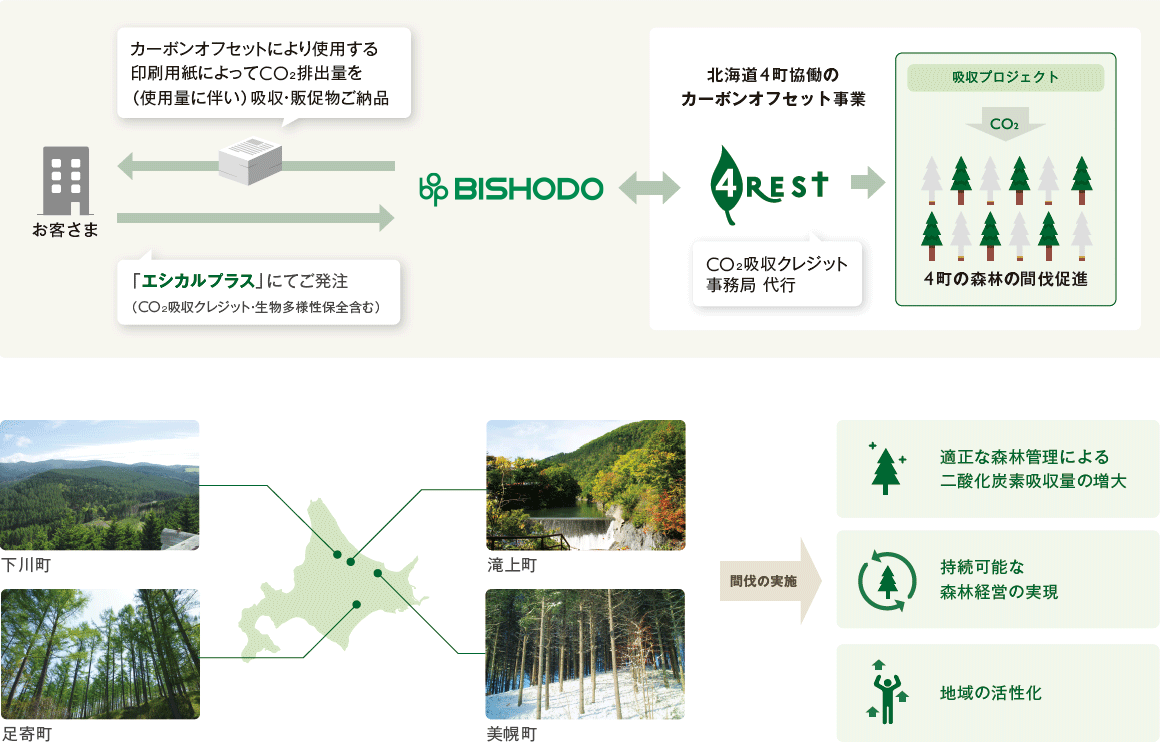 カーボンオフセットにより使用する印刷用紙によって$CO_2$排出量を（使用量に伴い）吸収・販促物ご納品

お客さま

「エシカルプラス」にてご発注
（$CO_2$吸収クレジット・生物多様性保全含む）

BISHODO

北海道4町協働の
カーボンオフセット事業

4REST

$CO_2$吸収クレジット
事務局 代行

吸収プロジェクト

$CO_2$

4町の森林の間伐促進

下川町

足寄町

滝上町

美幌町

間伐の実施

適正な森林管理による
二酸化炭素吸収量の増大

持続可能な
森林経営の実現

地域の活性化